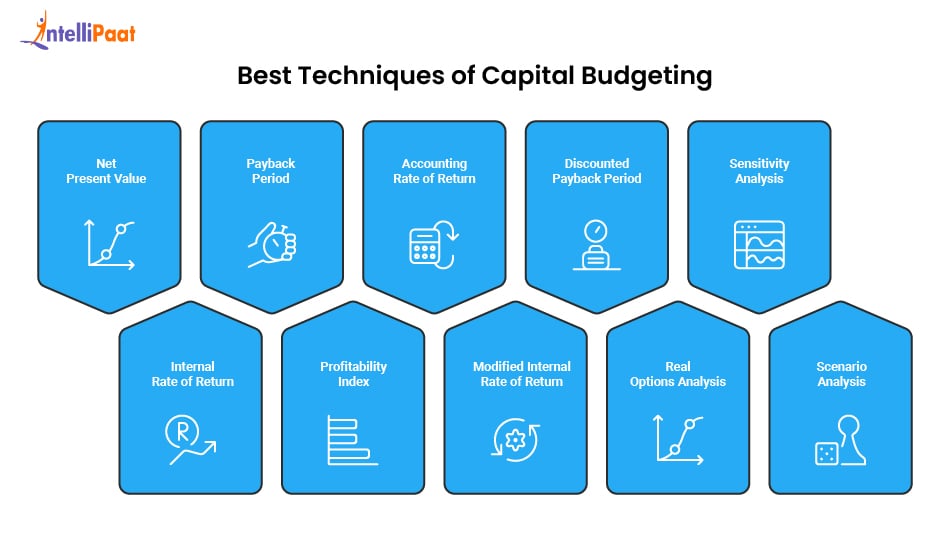 IntelliPaat

Best Techniques of Capital Budgeting

Net Present Value

Payback Period

Accounting Rate of Return

Discounted Payback Period

Sensitivity Analysis

Internal Rate of Return

Profitability Index

Modified Internal Rate of Return

Real Options Analysis

Scenario Analysis